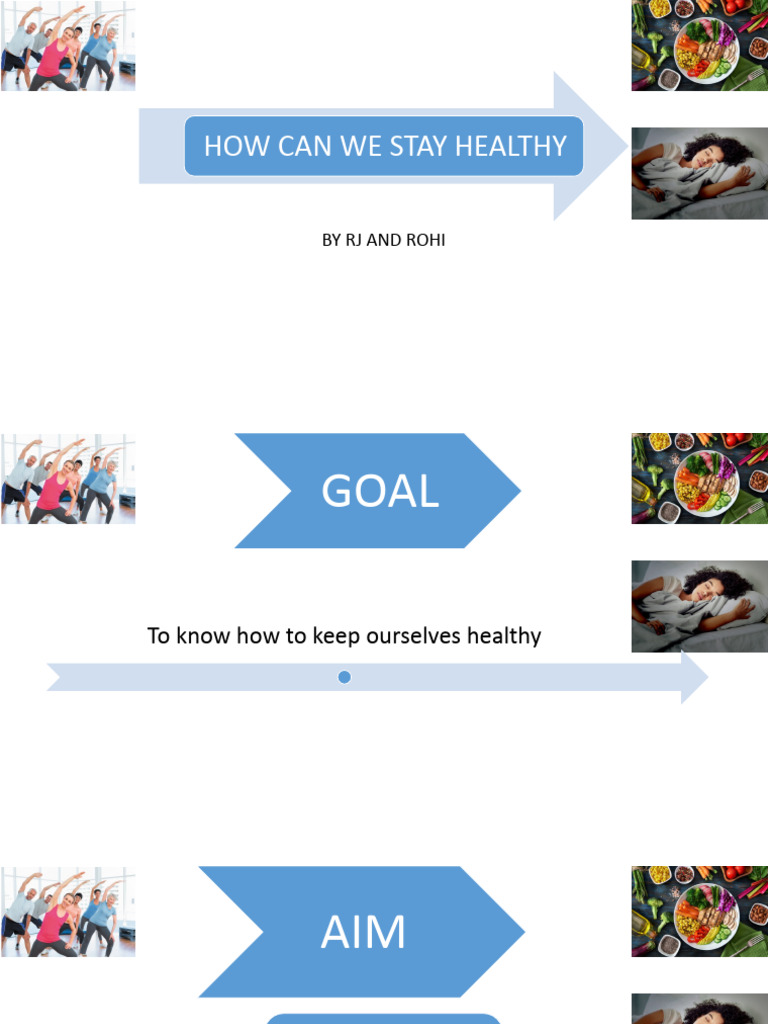 HOW CAN WE STAY HEALTHY

BY RJ AND ROHI

GOAL

To know how to keep ourselves healthy

AIM